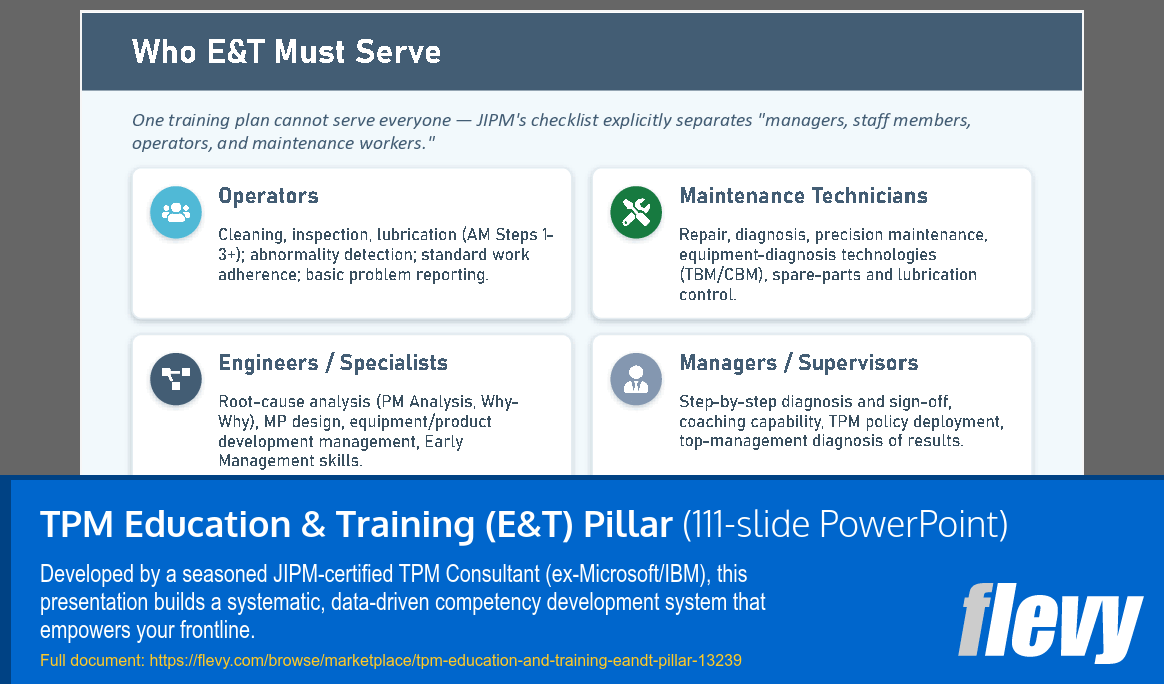 Who E&T Must Serve

One training plan cannot serve everyone — JIPM's checklist explicitly separates "managers, staff members, operators, and maintenance workers."

Operators

Cleaning, inspection, lubrication (AM Steps 1-3+); abnormality detection; standard work adherence; basic problem reporting.

Maintenance Technicians

Repair, diagnosis, precision maintenance, equipment-diagnosis technologies (TBM/CBM), spare-parts and lubrication control.

Engineers / Specialists

Root-cause analysis (PM Analysis, Why-Why), MP design, equipment/product development management, Early Management skills.

Managers / Supervisors

Step-by-step diagnosis and sign-off, coaching capability, TPM policy deployment, top-management diagnosis of results.

TPM Education & Training (E&T) Pillar (111-slide PowerPoint)

Developed by a seasoned JIPM-certified TPM Consultant (ex-Microsoft/IBM), this presentation builds a systematic, data-driven competency development system that empowers your frontline.

Full document: https://flevy.com/browse/marketplace/tpm-education-and-training-eandt-pillar-13239

flevy